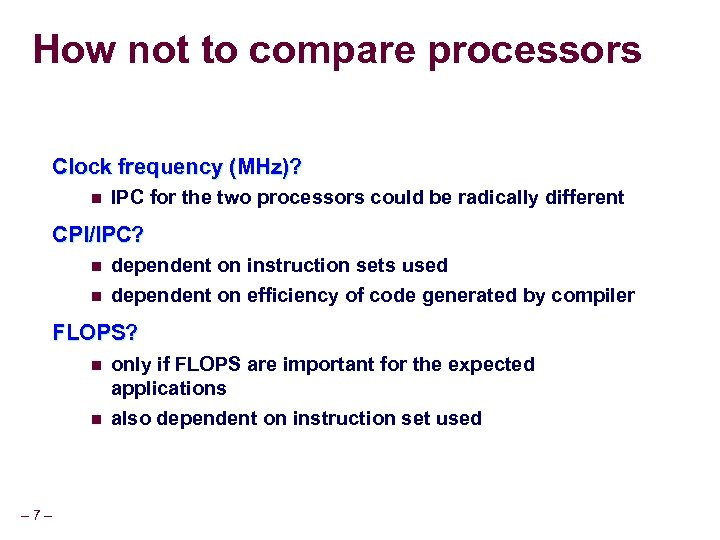 How not to compare processors

Clock frequency (MHz)?

- IPC for the two processors could be radically different

CPI/IPC?

- dependent on instruction sets used
- dependent on efficiency of code generated by compiler

FLOPS?

- only if FLOPS are important for the expected applications
- also dependent on instruction set used

– 7 –